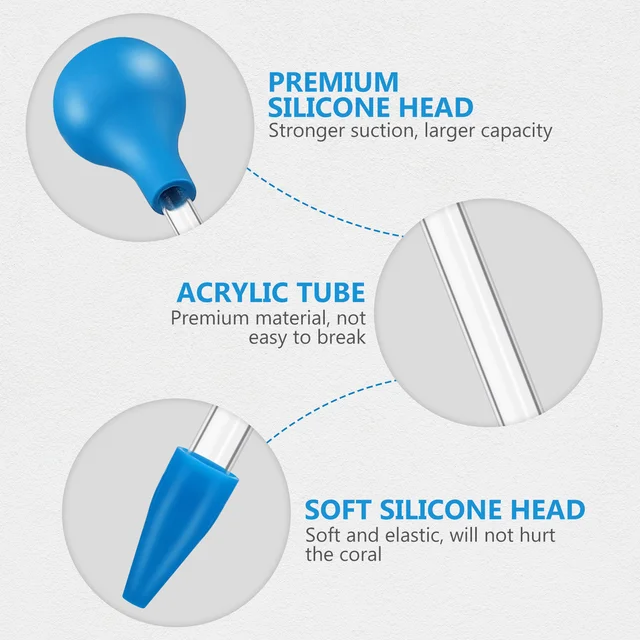 PREMIUM SILICONE HEAD
Stronger suction, larger capacity

ACRYLIC TUBE
Premium material, not easy to break

SOFT SILICONE HEAD
Soft and elastic, will not hurt the coral